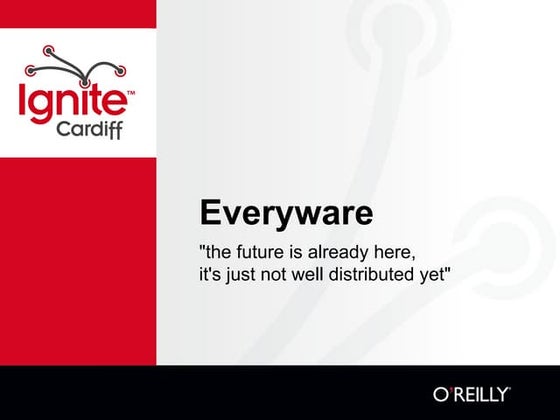 Ignite™
Cardiff

Everyware

"the future is already here, it's just not well distributed yet"

O'REILLY®